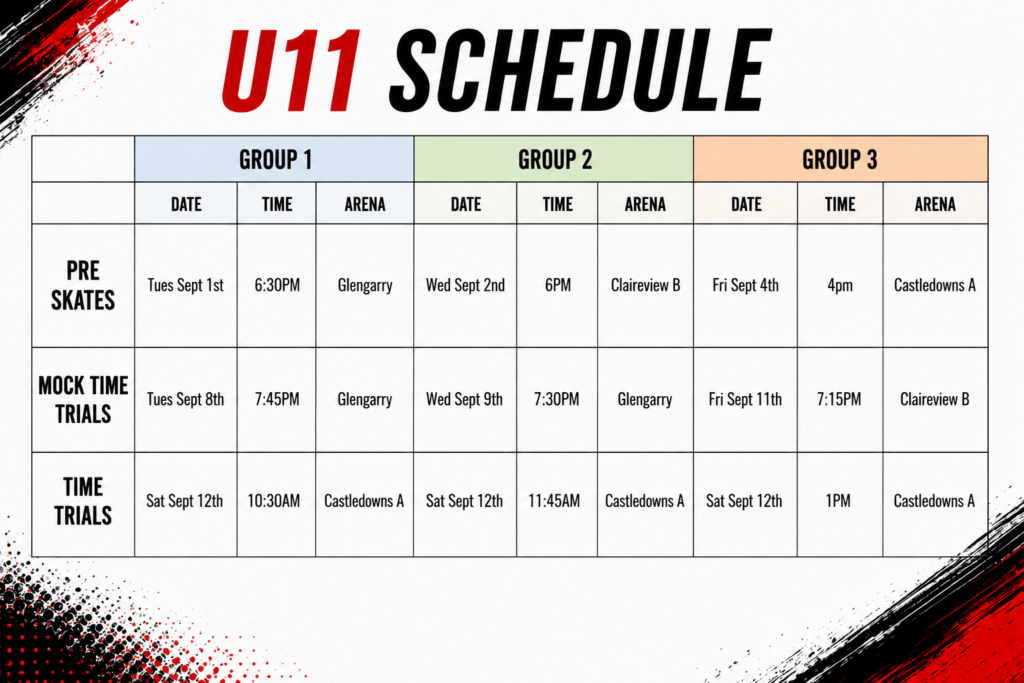 U11 SCHEDULE

| | GROUP 1 | | | GROUP 2 | | | GROUP 3 | | |
|---|---|---|---|---|---|---|---|---|---|
| | DATE | TIME | ARENA | DATE | TIME | ARENA | DATE | TIME | ARENA |
| PRE SKATES | Tues Sept 1st | 6:30PM | Glengarry | Wed Sept 2nd | 6PM | Claireview B | Fri Sept 4th | 4pm | Castledowns A |
| MOCK TIME TRIALS | Tues Sept 8th | 7:45PM | Glengarry | Wed Sept 9th | 7:30PM | Glengarry | Fri Sept 11th | 7:15PM | Claireview B |
| TIME TRIALS | Sat Sept 12th | 10:30AM | Castledowns A | Sat Sept 12th | 11:45AM | Castledowns A | Sat Sept 12th | 1PM | Castledowns A |